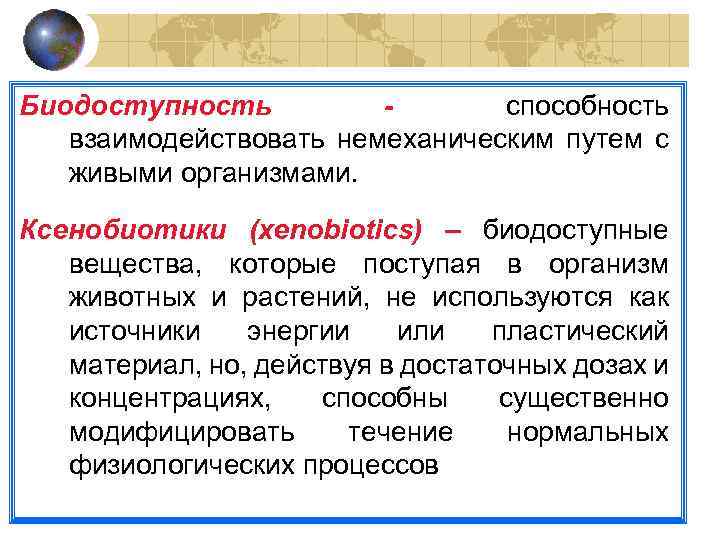 Биодоступность - способность взаимодействовать немеханическим путем с живыми организмами.

Ксенобиотики (xenobiotics) – биодоступные вещества, которые поступая в организм животных и растений, не используются как источники энергии или пластический материал, но, действуя в достаточных дозах и концентрациях, способны существенно модифицировать течение нормальных физиологических процессов